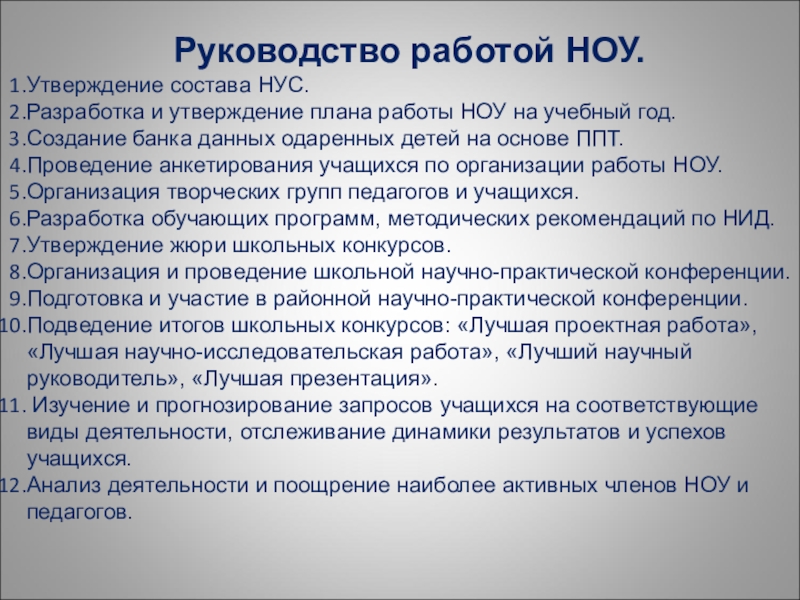 Руководство работой НОУ.

1.Утверждение состава НУС.
2.Разработка и утверждение плана работы НОУ на учебный год.
3.Создание банка данных одаренных детей на основе ППТ.
4.Проведение анкетирования учащихся по организации работы НОУ.
5.Организация творческих групп педагогов и учащихся.
6.Разработка обучающих программ, методических рекомендаций по НИД.
7.Утверждение жюри школьных конкурсов.
8.Организация и проведение школьной научно-практической конференции.
9.Подготовка и участие в районной научно-практической конференции.
10.Подведение итогов школьных конкурсов: «Лучшая проектная работа», «Лучшая научно-исследовательская работа», «Лучший научный руководитель», «Лучшая презентация».
11. Изучение и прогнозирование запросов учащихся на соответствующие виды деятельности, отслеживание динамики результатов и успехов учащихся.
12.Анализ деятельности и поощрение наиболее активных членов НОУ и педагогов.